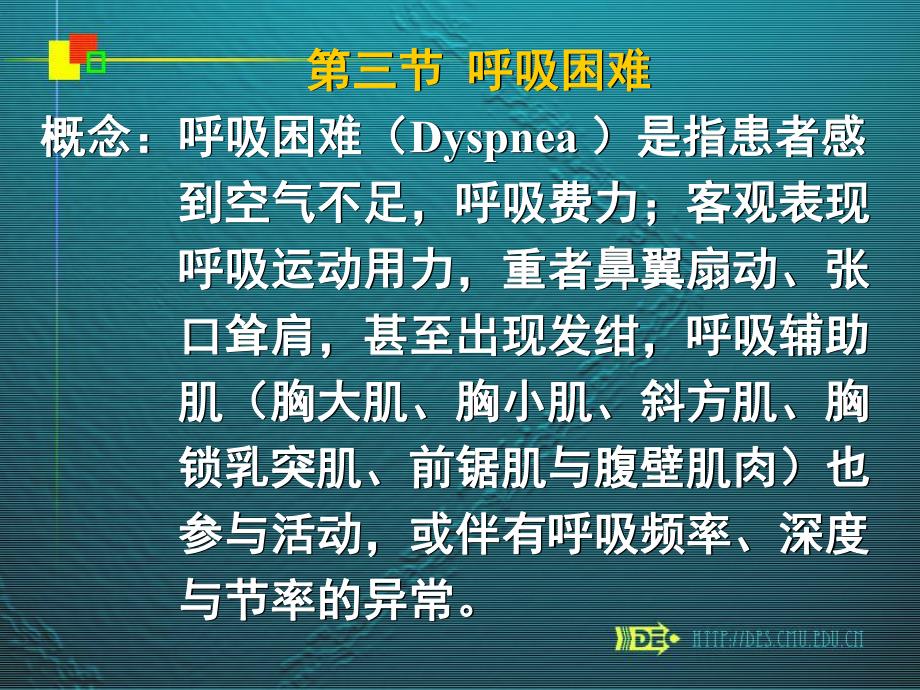 第三节 呼吸困难

概念：呼吸困难（Dyspnea ）是指患者感到空气不足，呼吸费力；客观表现呼吸运动用力，重者鼻翼扇动、张口耸肩，甚至出现发绀，呼吸辅助肌（胸大肌、胸小肌、斜方肌、胸锁乳突肌、前锯肌与腹壁肌肉）也参与活动，或伴有呼吸频率、深度与节率的异常。

DE HTTP://DES.CMU.EDU.CN